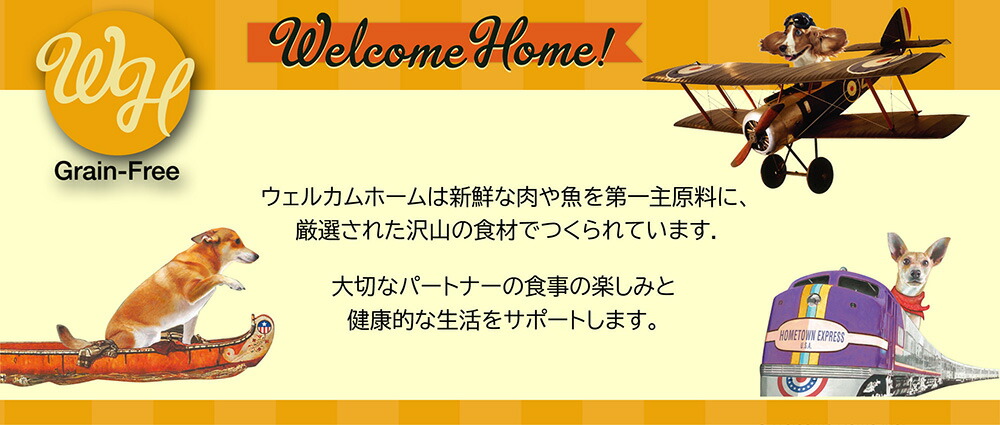 WH
Grain-Free

Welcome Home!

ウェルカムホームは新鮮な肉や魚を第一主原料に、厳選された沢山の食材でつくられています.

大切なパートナーの食事の楽しみと健康的な生活をサポートします。

HOMETOWN EXPRESS
U.S.A.